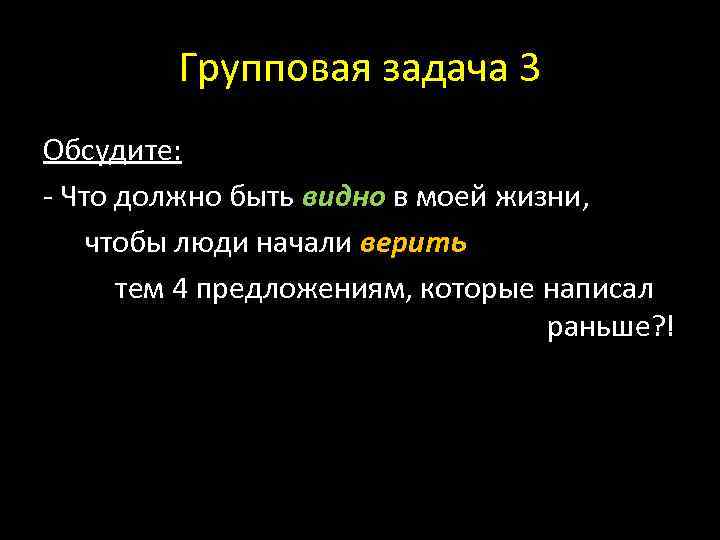 Групповая задача 3

Обсудите:

- Что должно быть видно в моей жизни, чтобы люди начали верить тем 4 предложениям, которые написал раньше?!